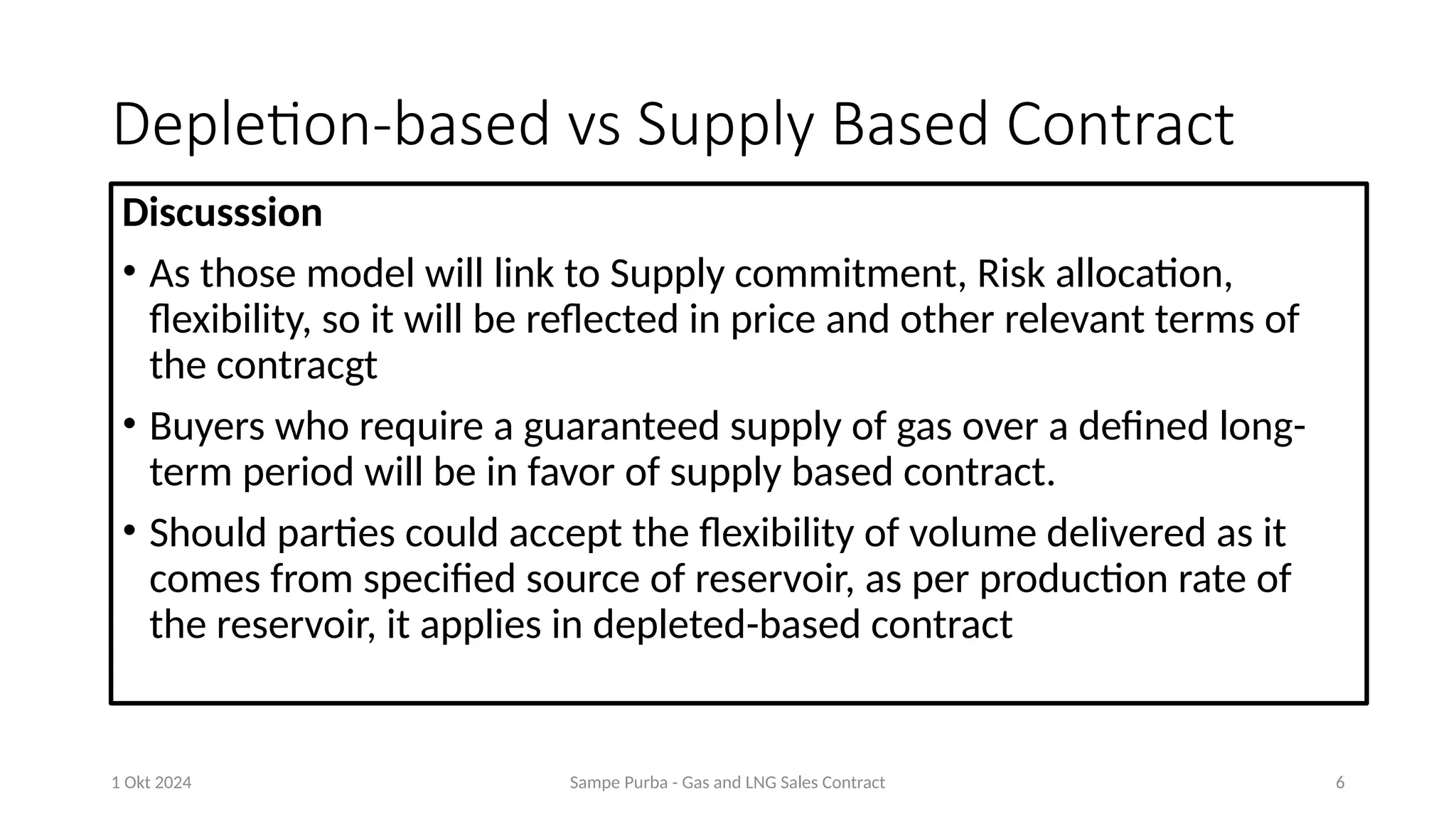 Depletion-based vs Supply Based Contract

Discusssion

• As those model will link to Supply commitment, Risk allocation, flexibility, so it will be reflected in price and other relevant terms of the contracgt

• Buyers who require a guaranteed supply of gas over a defined long-term period will be in favor of supply based contract.

• Should parties could accept the flexibility of volume delivered as it comes from specified source of reservoir, as per production rate of the reservoir, it applies in depleted-based contract

1 Okt 2024

Sampe Purba - Gas and LNG Sales Contract

6